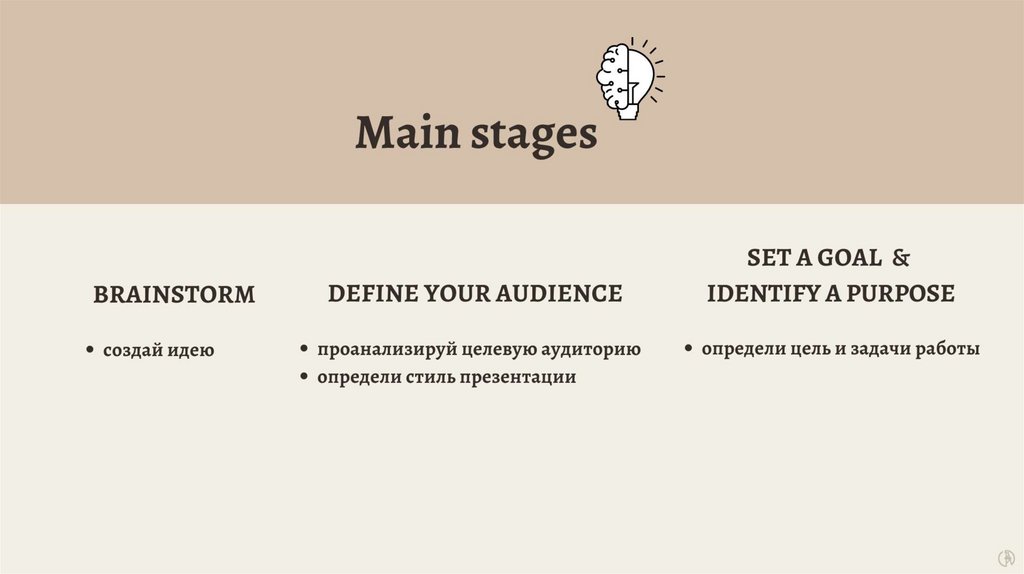 Main stages

BRAINSTORM

• создай идею

DEFINE YOUR AUDIENCE

• проанализируй целевую аудиторию
• определи стиль презентации

SET A GOAL &
IDENTIFY A PURPOSE

• определи цель и задачи работы